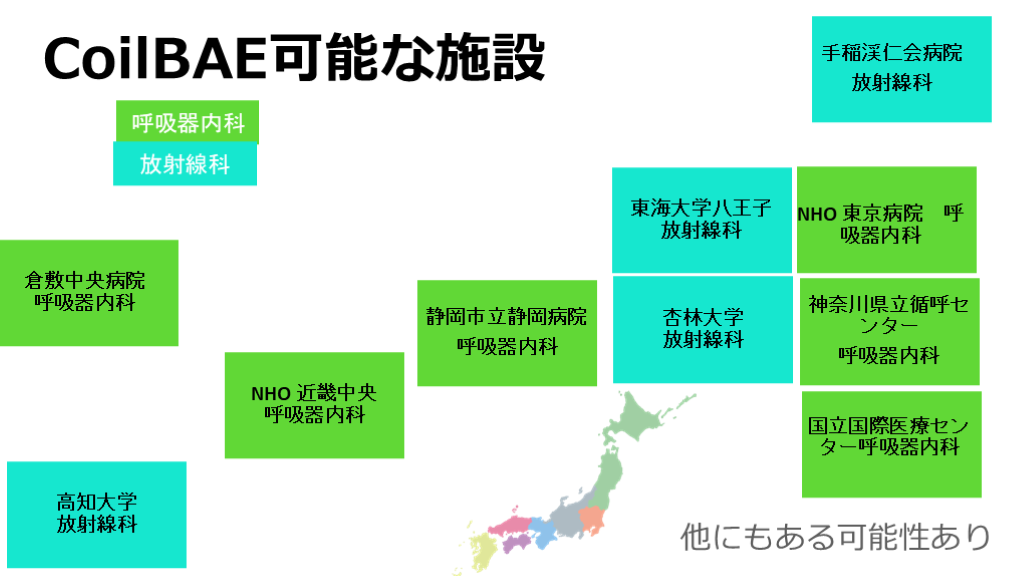 CoilBAE可能な施設

呼吸器内科

放射線科

手稲渓仁会病院
放射線科

東海大学八王子
放射線科

NHO 東京病院　呼吸器内科

倉敷中央病院
呼吸器内科

静岡市立静岡病院
呼吸器内科

杏林大学
放射線科

神奈川県立循呼センター
呼吸器内科

NHO 近畿中央
呼吸器内科

国立国際医療センター呼吸器内科

高知大学
放射線科

他にもある可能性あり